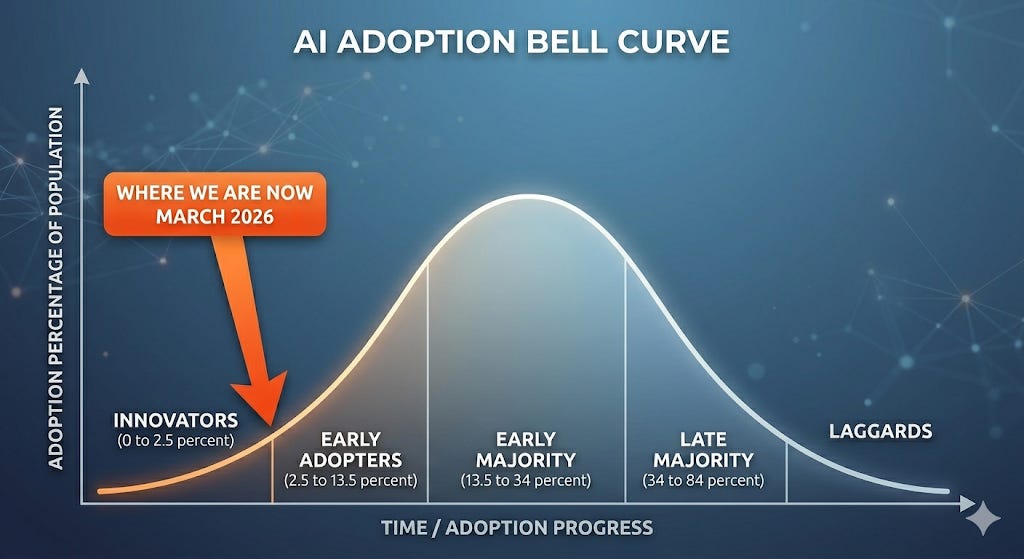 AI ADOPTION BELL CURVE

ADOPTION PERCENTAGE OF POPULATION

WHERE WE ARE NOW
MARCH 2026

INNOVATORS
(0 to 2.5 percent)

EARLY
ADOPTERS
(2.5 to 13.5 percent)

EARLY
MAJORITY
(13.5 to 34 percent)

LATE
MAJORITY
(34 to 84 percent)

LAGGARDS

TIME / ADOPTION PROGRESS